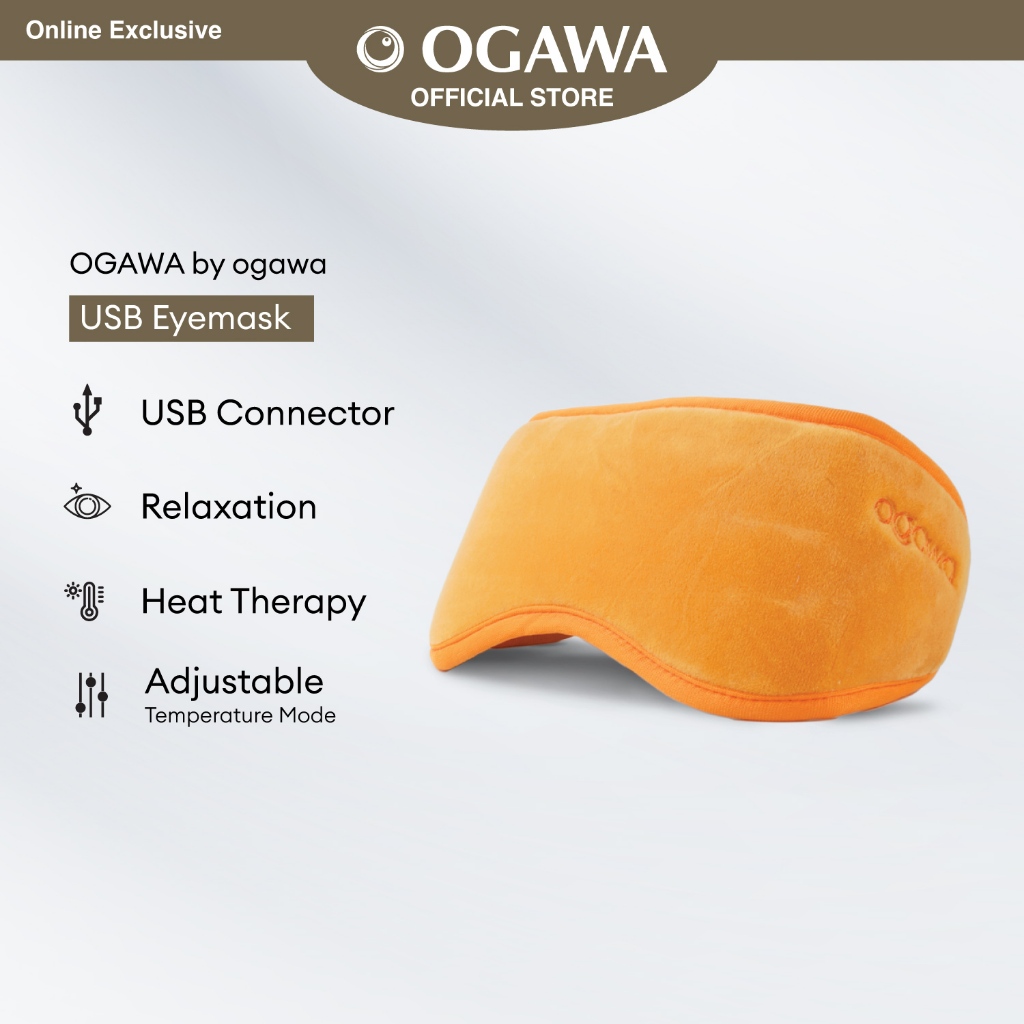 Online Exclusive

OGAWA
OFFICIAL STORE

OGAWA by ogawa

USB Eyemask

USB Connector

Relaxation

Heat Therapy

Adjustable
Temperature Mode

ogawa